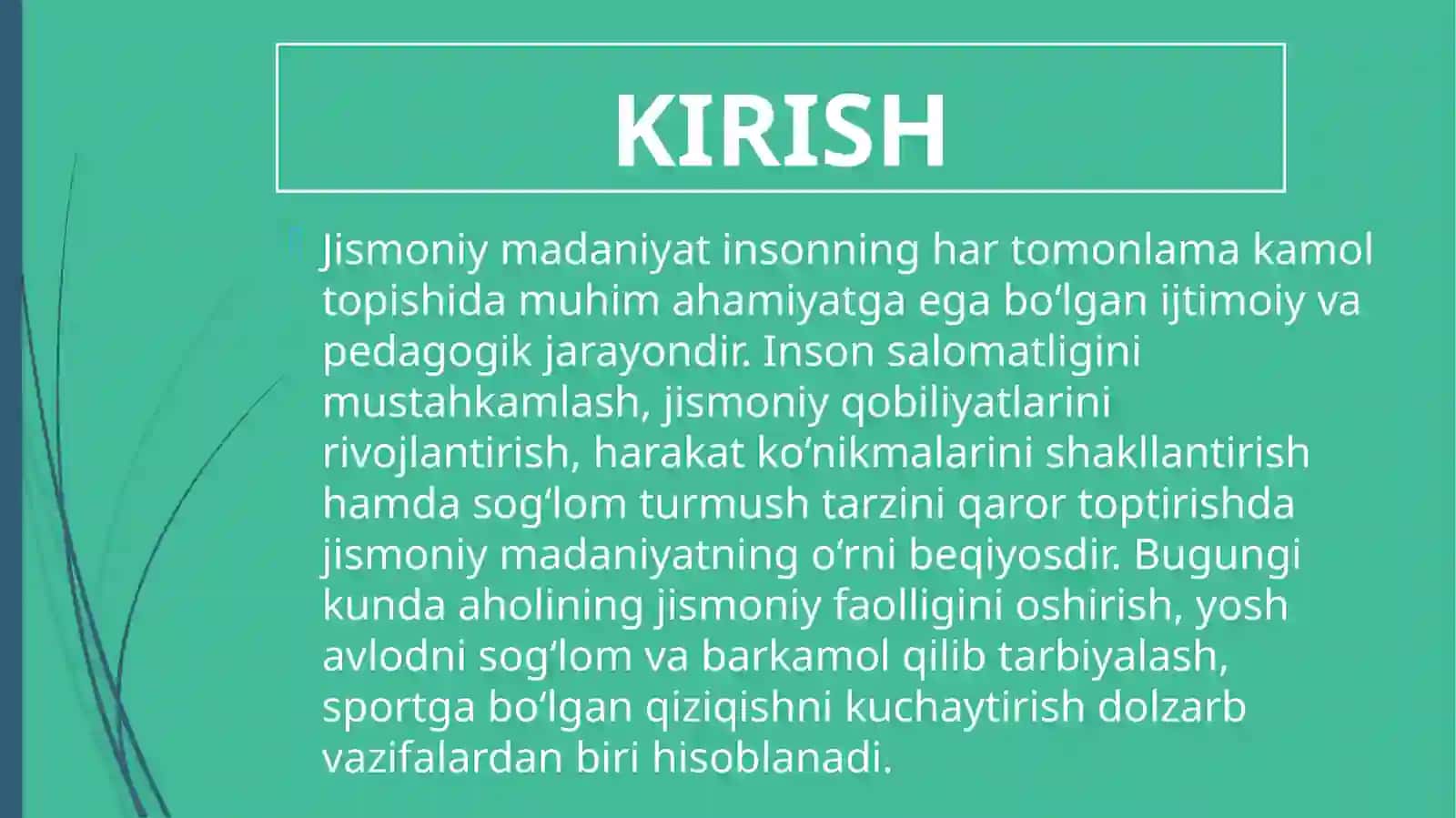 KIRISH

Jismoniy madaniyat insonning har tomonlama kamol topishida muhim ahamiyatga ega bo'lgan ijtimoiy va pedagogik jarayondir. Inson salomatligini mustahkamlash, jismoniy qobiliyatlarini rivojlantirish, harakat ko'nikmalarini shakllantirish hamda sog'lom turmush tarzini qaror toptirishda jismoniy madaniyatning o'rni beqiyosdir. Bugungi kunda aholining jismoniy faolligini oshirish, yosh avlodni sog'lom va barkamol qilib tarbiyalash, sportga bo'lgan qiziqishni kuchaytirish dolzarb vazifalardan biri hisoblanadi.